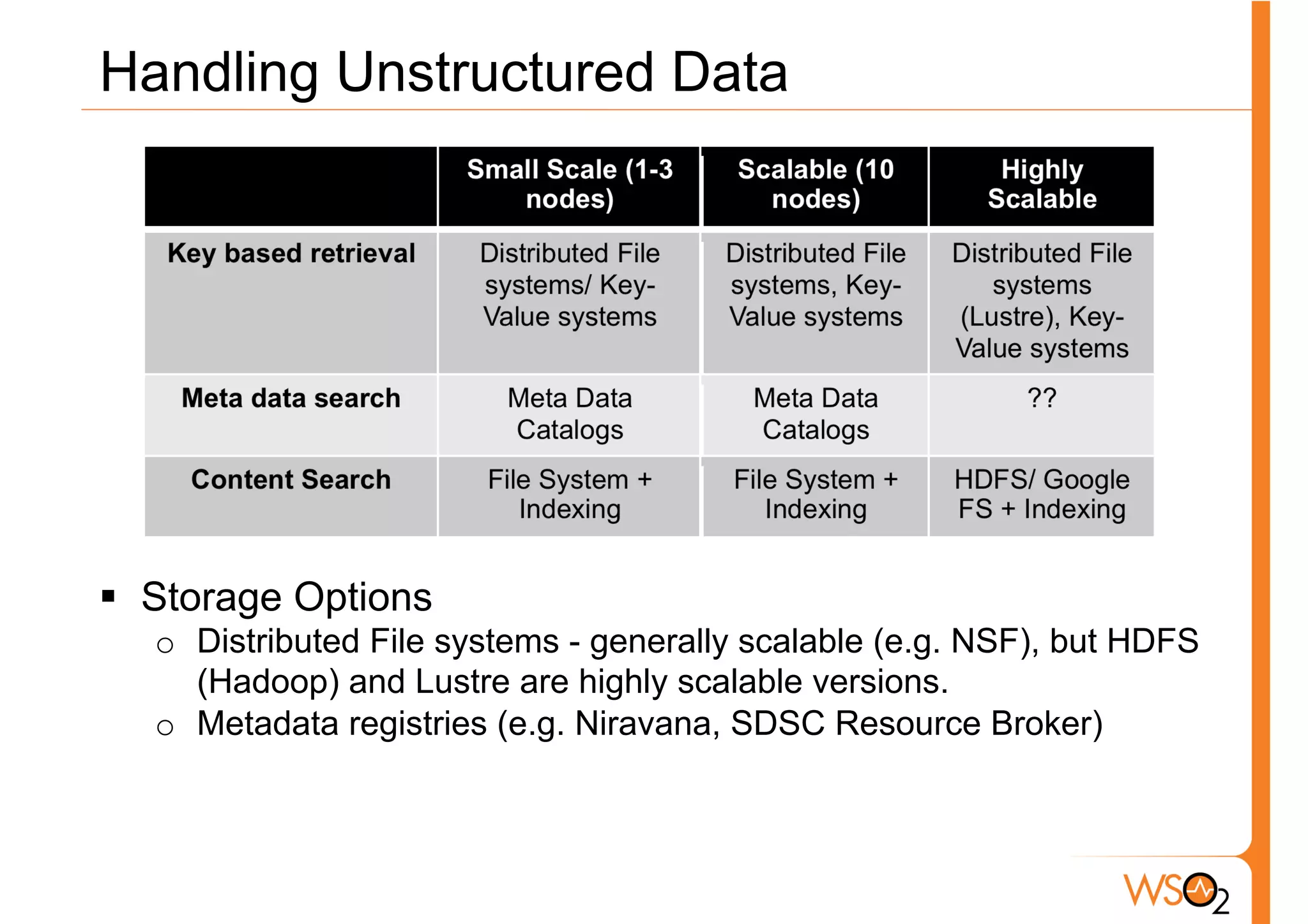 Handling Unstructured Data

| | Small Scale (1-3 nodes) | Scalable (10 nodes) | Highly Scalable |
|---|---|---|---|
| Key based retrieval | Distributed File systems/ Key-Value systems | Distributed File systems, Key-Value systems | Distributed File systems (Lustre), Key-Value systems |
| Meta data search | Meta Data Catalogs | Meta Data Catalogs | ?? |
| Content Search | File System + Indexing | File System + Indexing | HDFS/ Google FS + Indexing |

▪ Storage Options
  ○ Distributed File systems - generally scalable (e.g. NSF), but HDFS (Hadoop) and Lustre are highly scalable versions.
  ○ Metadata registries (e.g. Niravana, SDSC Resource Broker)

WSO2